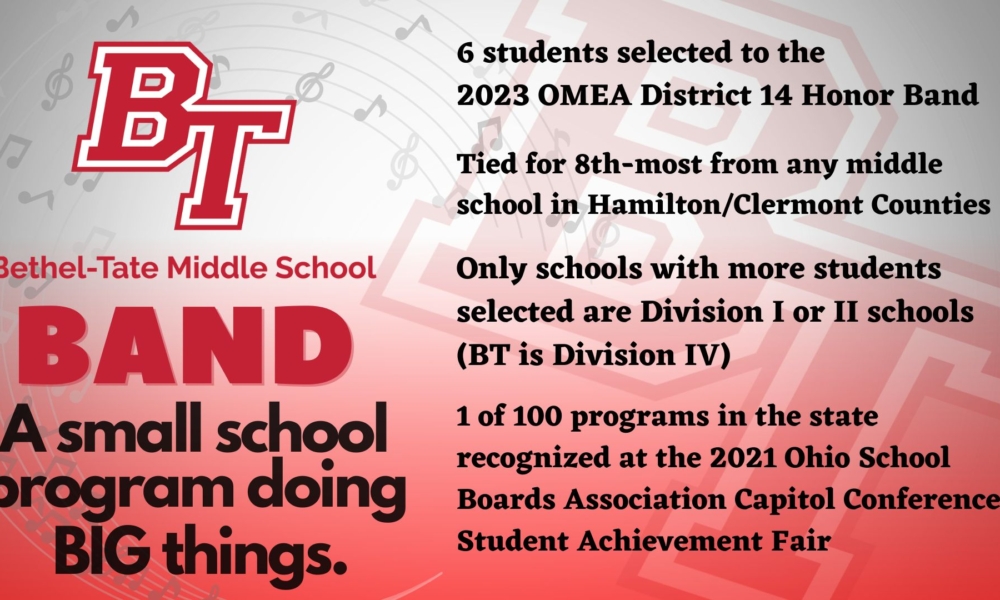 BT

Bethel-Tate Middle School

BAND

A small school program doing BIG things.

6 students selected to the 2023 OMEA District 14 Honor Band

Tied for 8th-most from any middle school in Hamilton/Clermont Counties

Only schools with more students selected are Division I or II schools (BT is Division IV)

1 of 100 programs in the state recognized at the 2021 Ohio School Boards Association Capitol Conference Student Achievement Fair